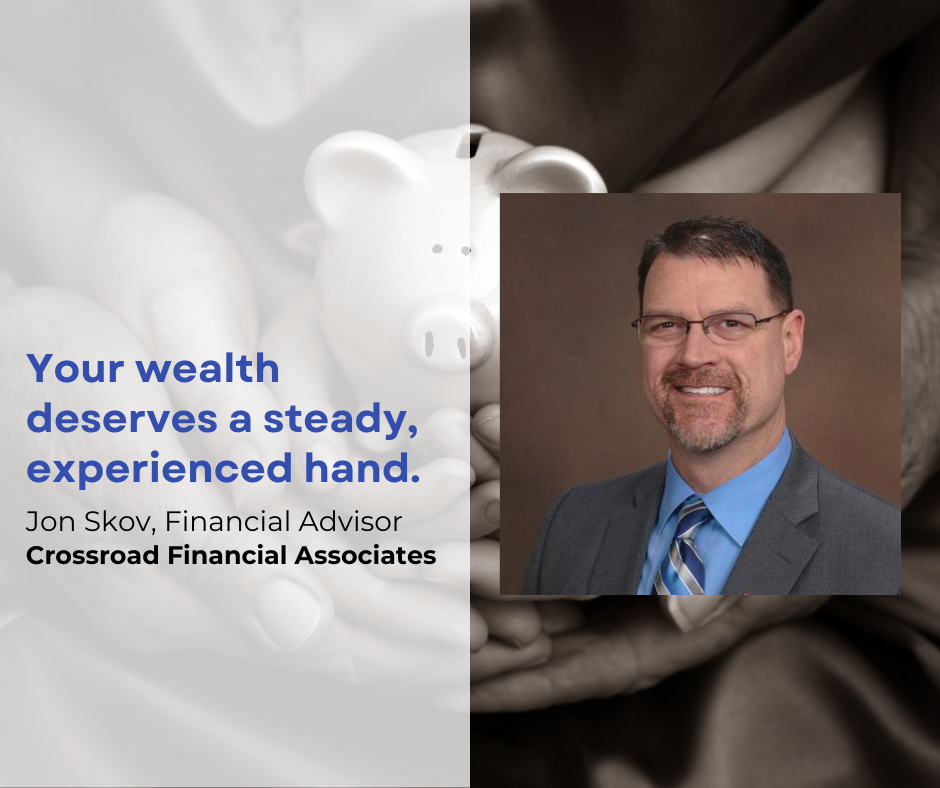 Your wealth deserves a steady, experienced hand.

Jon Skov, Financial Advisor
Crossroad Financial Associates